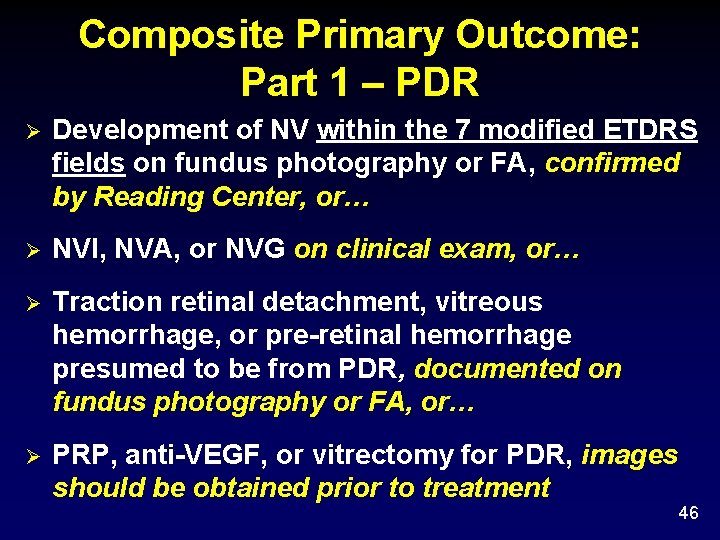 Composite Primary Outcome:
Part 1 – PDR

➢ Development of NV within the 7 modified ETDRS fields on fundus photography or FA, confirmed by Reading Center, or…

➢ NVI, NVA, or NVG on clinical exam, or…

➢ Traction retinal detachment, vitreous hemorrhage, or pre-retinal hemorrhage presumed to be from PDR, documented on fundus photography or FA, or…

➢ PRP, anti-VEGF, or vitrectomy for PDR, images should be obtained prior to treatment

46